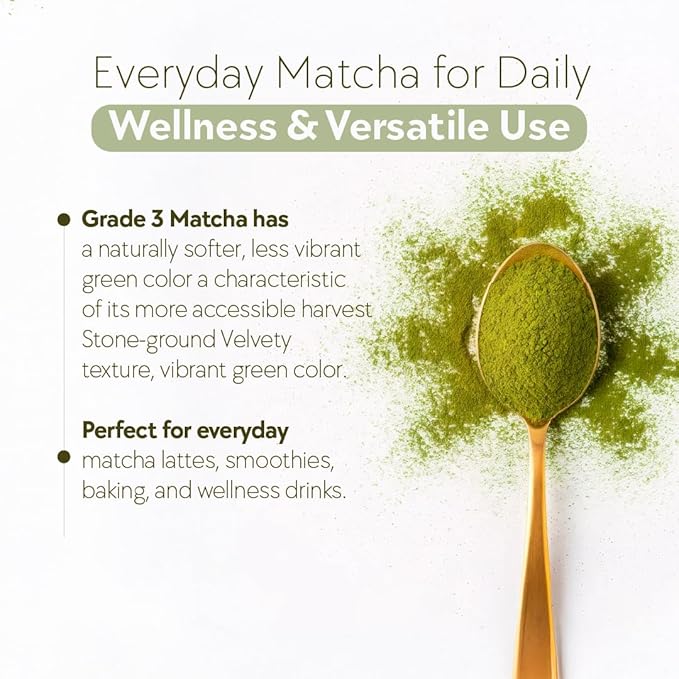 Everyday Matcha for Daily
Wellness & Versatile Use

Grade 3 Matcha has a naturally softer, less vibrant green color a characteristic of its more accessible harvest Stone-ground Velvety texture, vibrant green color.

Perfect for everyday matcha lattes, smoothies, baking, and wellness drinks.